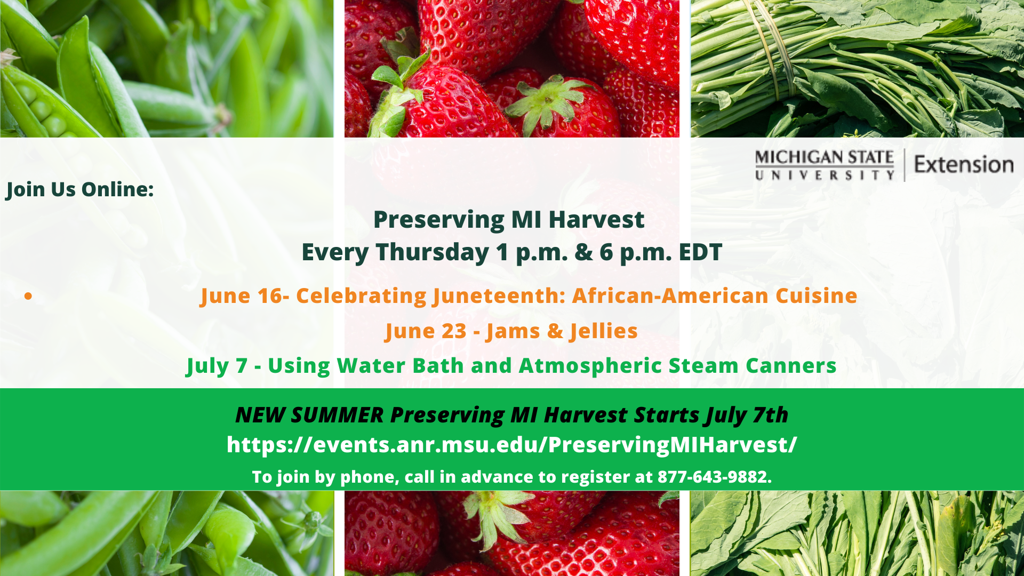 MICHIGAN STATE UNIVERSITY | Extension

Join Us Online:

Preserving MI Harvest
Every Thursday 1 p.m. & 6 p.m. EDT

• June 16- Celebrating Juneteenth: African-American Cuisine

June 23 - Jams & Jellies

July 7 - Using Water Bath and Atmospheric Steam Canners

NEW SUMMER Preserving MI Harvest Starts July 7th
https://events.anr.msu.edu/PreservingMIHarvest/
To join by phone, call in advance to register at 877-643-9882.